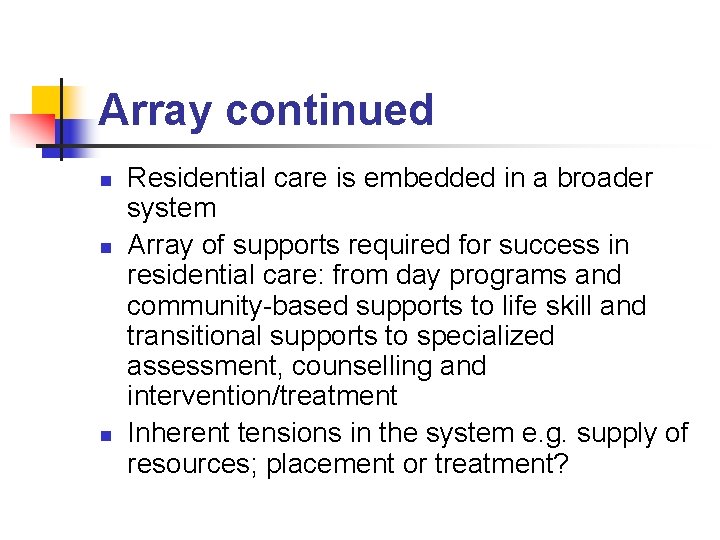 Array continued

- Residential care is embedded in a broader system
- Array of supports required for success in residential care: from day programs and community-based supports to life skill and transitional supports to specialized assessment, counselling and intervention/treatment
- Inherent tensions in the system e.g. supply of resources; placement or treatment?